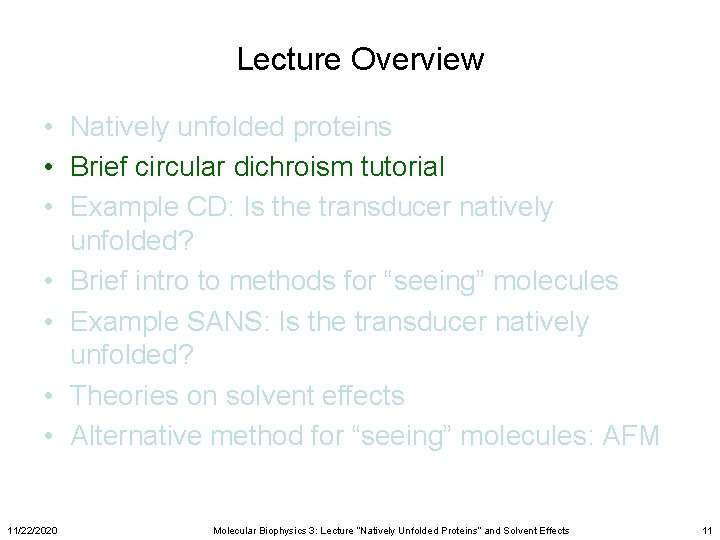 Lecture Overview

• Natively unfolded proteins
• Brief circular dichroism tutorial
• Example CD: Is the transducer natively unfolded?
• Brief intro to methods for “seeing” molecules
• Example SANS: Is the transducer natively unfolded?
• Theories on solvent effects
• Alternative method for “seeing” molecules: AFM

11/22/2020 Molecular Biophysics 3: Lecture "Natively Unfolded Proteins" and Solvent Effects 11